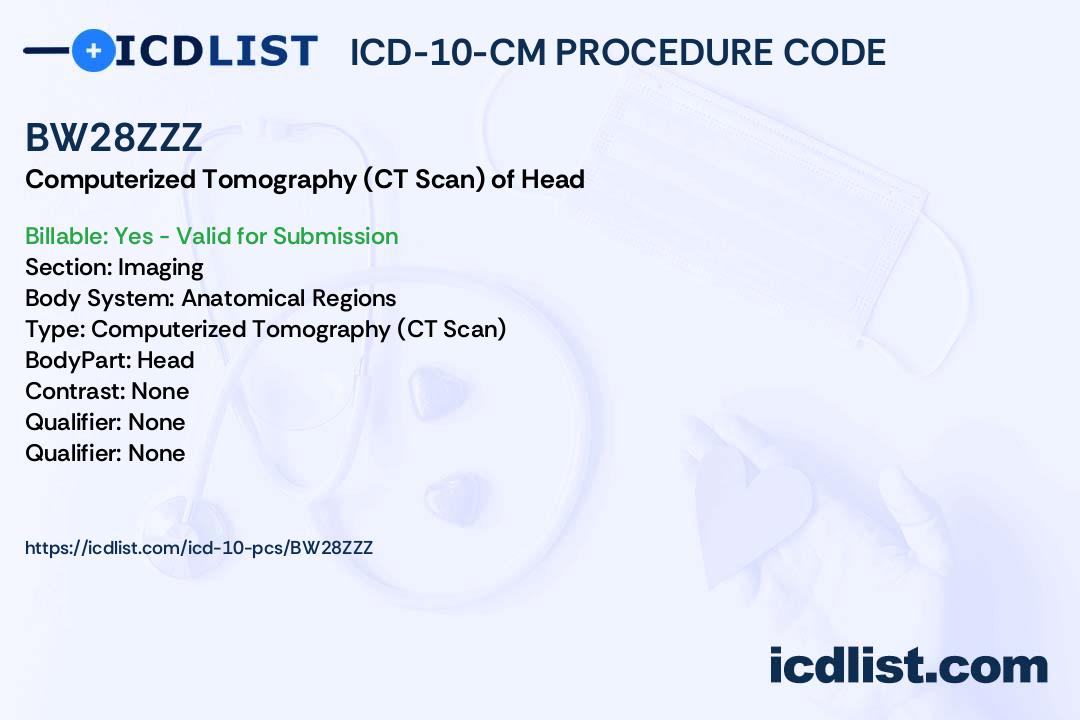 ICDLIST ICD-10-CM PROCEDURE CODE

BW28ZZZ
Computerized Tomography (CT Scan) of Head

Billable: Yes - Valid for Submission
Section: Imaging
Body System: Anatomical Regions
Type: Computerized Tomography (CT Scan)
BodyPart: Head
Contrast: None
Qualifier: None
Qualifier: None

https://icdlist.com/icd-10-pcs/BW28ZZZ

icdlist.com